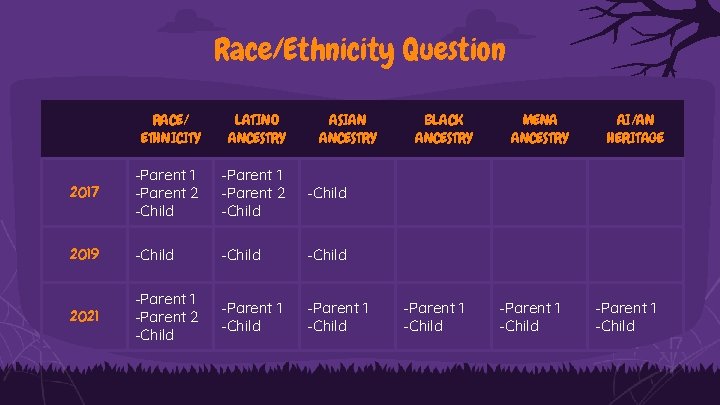 Race/Ethnicity Question

| | RACE/ ETHNICITY | LATINO ANCESTRY | ASIAN ANCESTRY | BLACK ANCESTRY | MENA ANCESTRY | AI/AN HERITAGE |
|---|---|---|---|---|---|---|
| 2017 | -Parent 1 -Parent 2 -Child | -Parent 1 -Parent 2 -Child | -Child | | | |
| 2019 | -Child | -Child | -Child | | | |
| 2021 | -Parent 1 -Parent 2 -Child | -Parent 1 -Child | -Parent 1 -Child | -Parent 1 -Child | -Parent 1 -Child | -Parent 1 -Child |